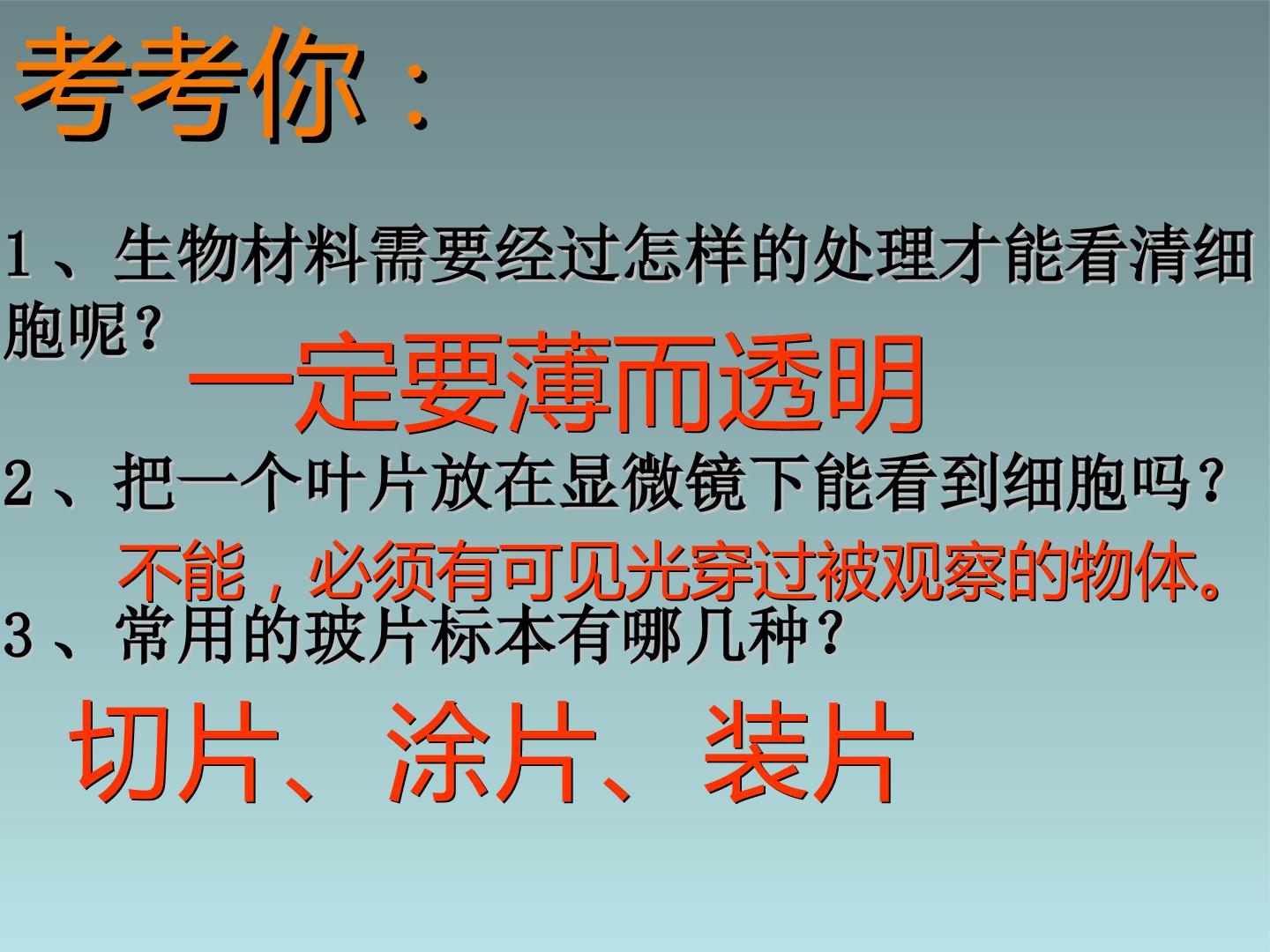 考考你：

1、生物材料需要经过怎样的处理才能看清细胞呢？

一定要薄而透明

2、把一个叶片放在显微镜下能看到细胞吗？

不能，必须有可见光穿过被观察的物体。

3、常用的玻片标本有哪几种？

切片、涂片、装片